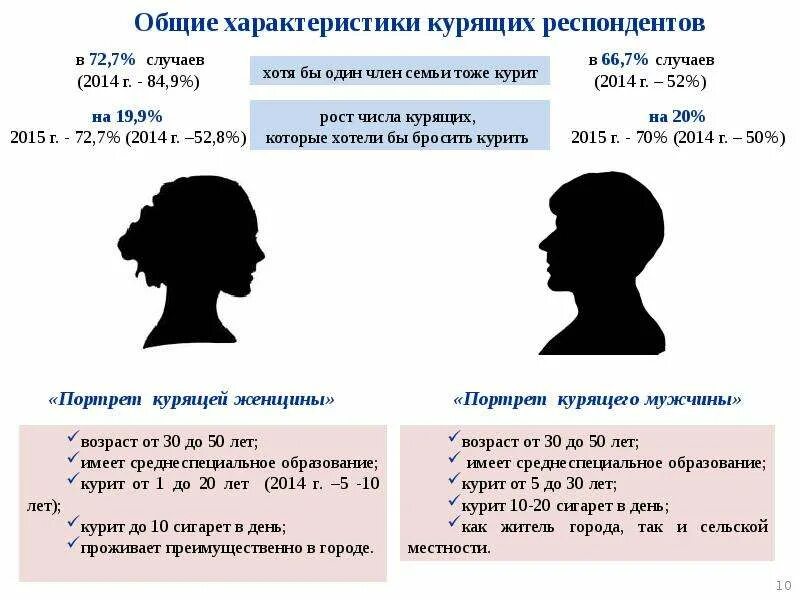 Общие характеристики курящих респондентов

в 72,7% случаев
(2014 г. - 84,9%)

хотя бы один член семьи тоже курит

в 66,7% случаев
(2014 г. – 52%)

на 19,9%
2015 г. - 72,7% (2014 г. –52,8%)

рост числа курящих, которые хотели бы бросить курить

на 20%
2015 г. - 70% (2014 г. – 50%)

«Портрет курящей женщины»

✓возраст от 30 до 50 лет;
✓имеет среднеспециальное образование;
✓курит от 1 до 20 лет (2014 г. –5 -10 лет);
✓курит до 10 сигарет в день;
✓проживает преимущественно в городе.

«Портрет курящего мужчины»

✓возраст от 30 до 50 лет;
✓ имеет среднеспециальное образование;
✓курит от 5 до 30 лет;
✓курит 10-20 сигарет в день;
✓как житель города, так и сельской местности.

10